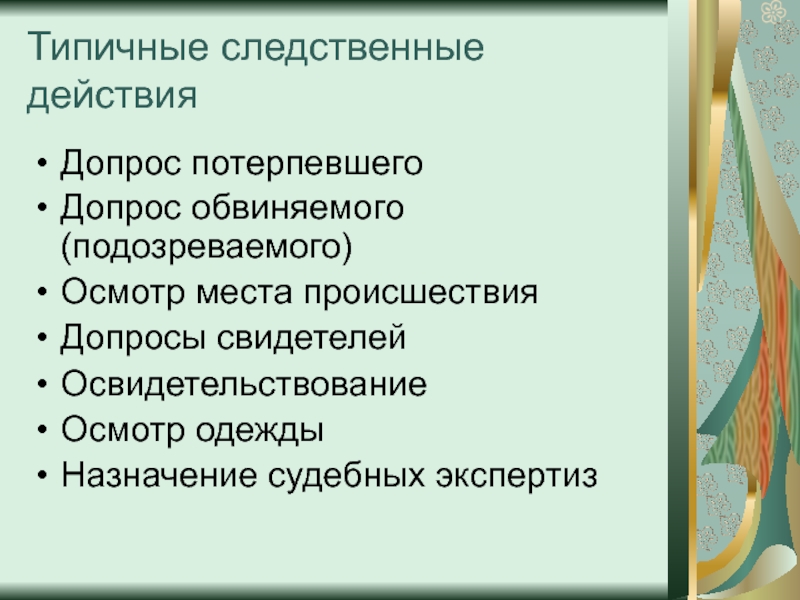 Типичные следственные действия

• Допрос потерпевшего
• Допрос обвиняемого (подозреваемого)
• Осмотр места происшествия
• Допросы свидетелей
• Освидетельствование
• Осмотр одежды
• Назначение судебных экспертиз